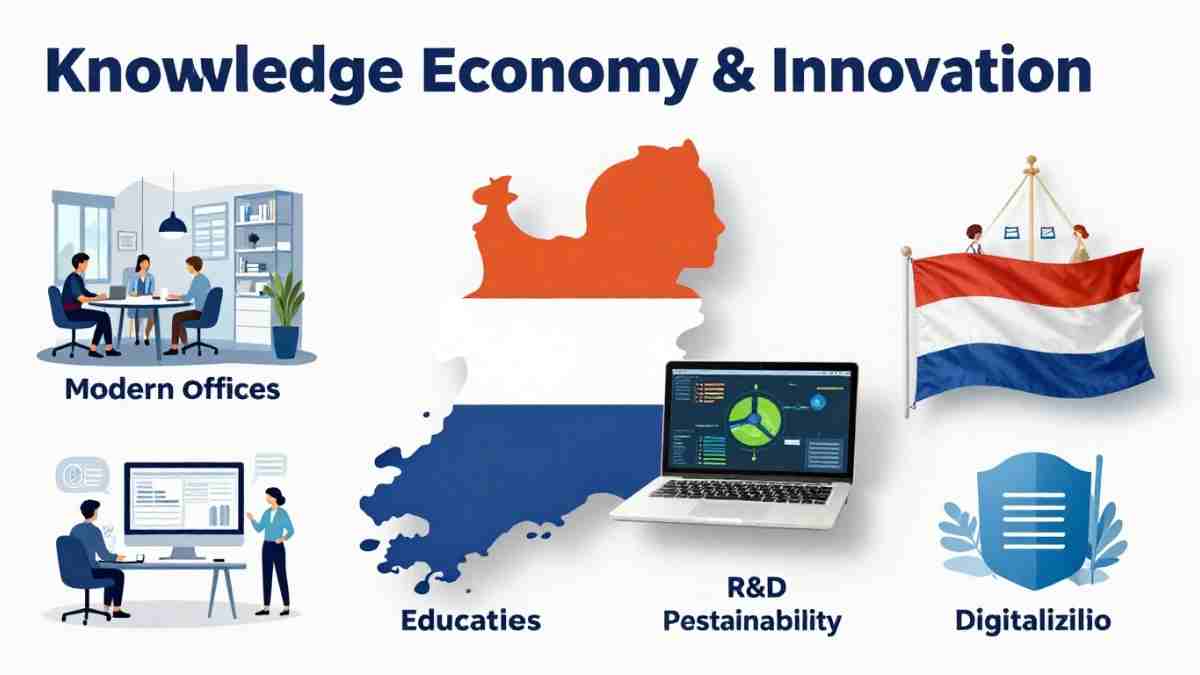 Knowledge Economy & Innovation

Modern Offices

Educaties

R&D Pestainability

Digitalizilio